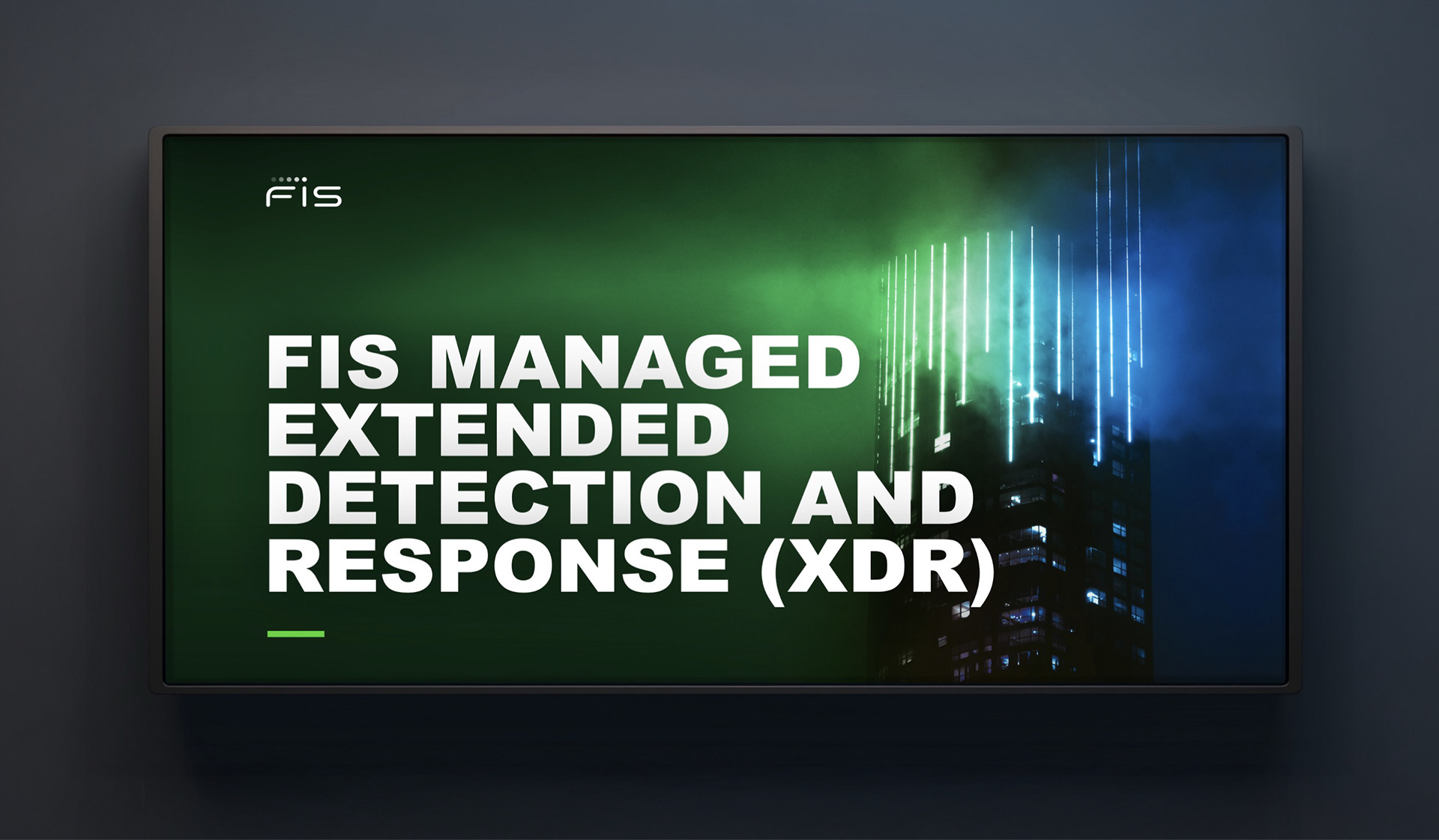 FIS

FIS MANAGED EXTENDED DETECTION AND RESPONSE (XDR)